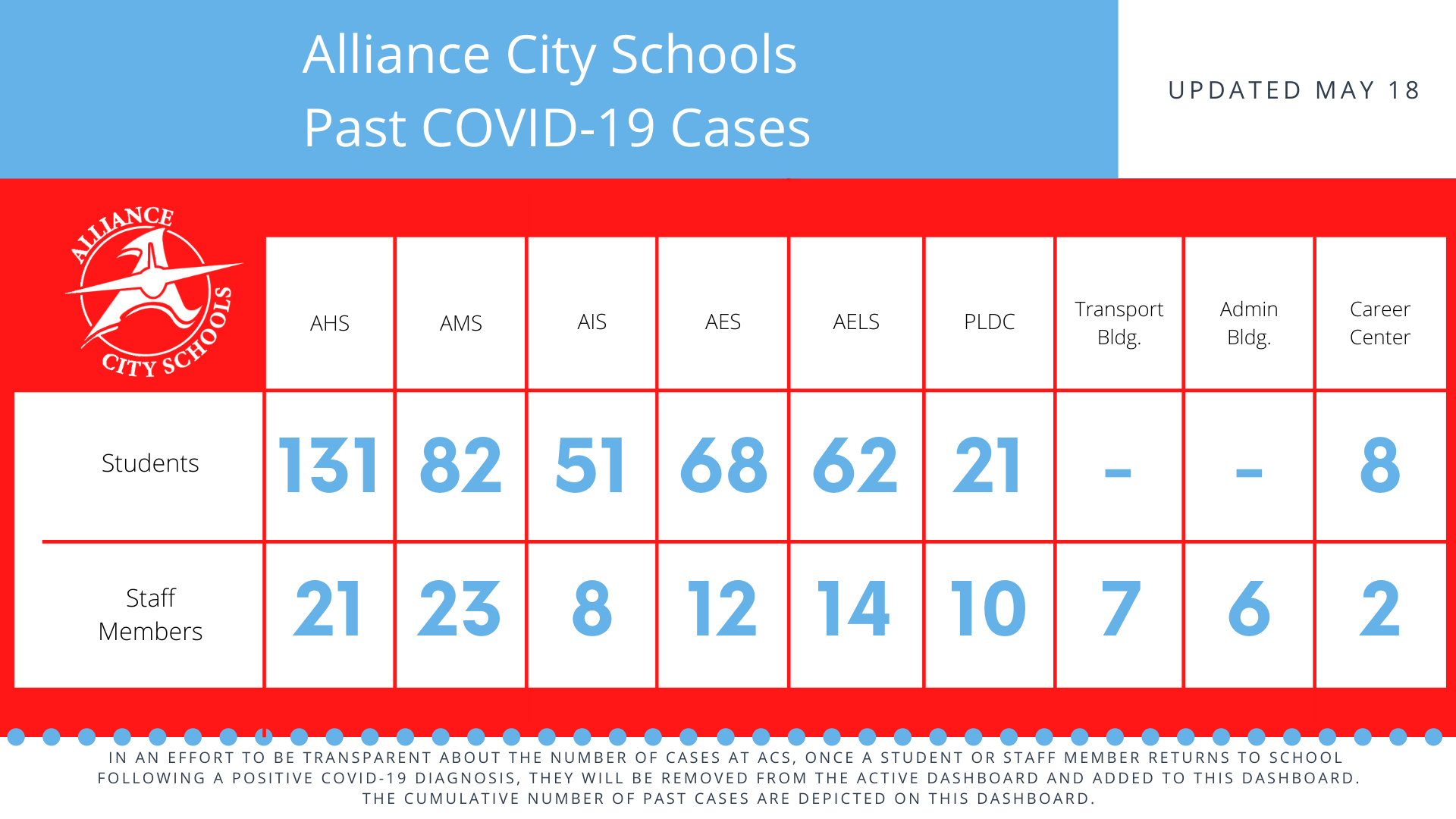 Alliance City Schools
Past COVID-19 Cases

UPDATED MAY 18

ALLIANCE CITY SCHOOLS

| | AHS | AMS | AIS | AES | AELS | PLDC | Transport Bldg. | Admin Bldg. | Career Center |
|---|---|---|---|---|---|---|---|---|---|
| Students | 131 | 82 | 51 | 68 | 62 | 21 | - | - | 8 |
| Staff Members | 21 | 23 | 8 | 12 | 14 | 10 | 7 | 6 | 2 |

IN AN EFFORT TO BE TRANSPARENT ABOUT THE NUMBER OF CASES AT ACS, ONCE A STUDENT OR STAFF MEMBER RETURNS TO SCHOOL FOLLOWING A POSITIVE COVID-19 DIAGNOSIS, THEY WILL BE REMOVED FROM THE ACTIVE DASHBOARD AND ADDED TO THIS DASHBOARD. THE CUMULATIVE NUMBER OF PAST CASES ARE DEPICTED ON THIS DASHBOARD.